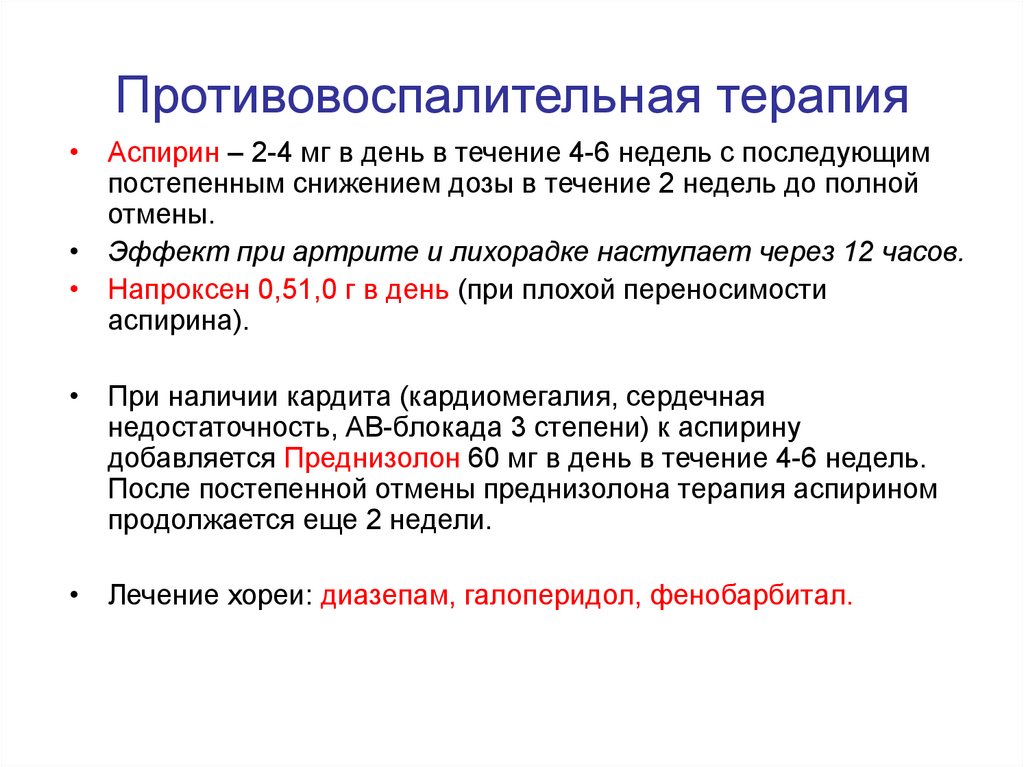 Противовоспалительная терапия

• Аспирин – 2-4 мг в день в течение 4-6 недель с последующим постепенным снижением дозы в течение 2 недель до полной отмены.

• Эффект при артрите и лихорадке наступает через 12 часов.

• Напроксен 0,51,0 г в день (при плохой переносимости аспирина).

• При наличии кардита (кардиомегалия, сердечная недостаточность, АВ-блокада 3 степени) к аспирину добавляется Преднизолон 60 мг в день в течение 4-6 недель. После постепенной отмены преднизолона терапия аспирином продолжается еще 2 недели.

• Лечение хореи: диазепам, галоперидол, фенобарбитал.